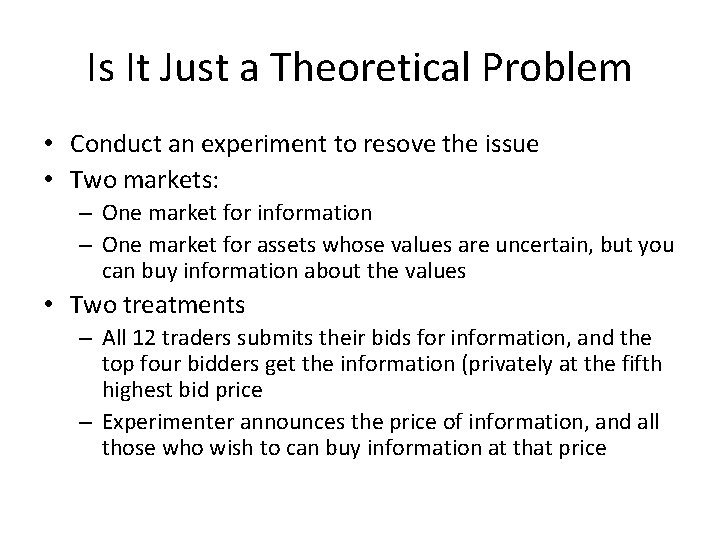 Is It Just a Theoretical Problem

• Conduct an experiment to resove the issue
• Two markets:
– One market for information
– One market for assets whose values are uncertain, but you can buy information about the values
• Two treatments
– All 12 traders submits their bids for information, and the top four bidders get the information (privately at the fifth highest bid price
– Experimenter announces the price of information, and all those who wish to can buy information at that price